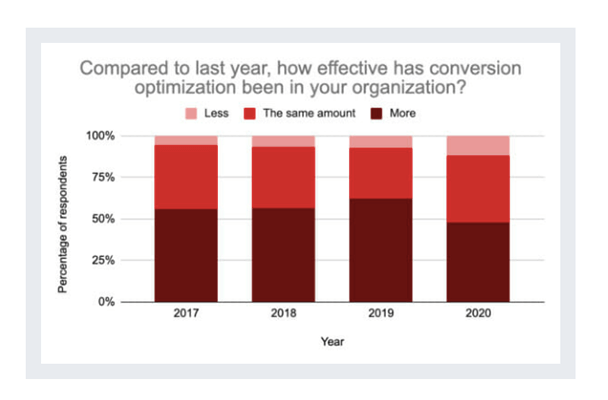 Compared to last year, how effective has conversion optimization been in your organization?

Less The same amount More

Percentage of respondents

100%
75%
50%
25%
0%

2017 2018 2019 2020

Year